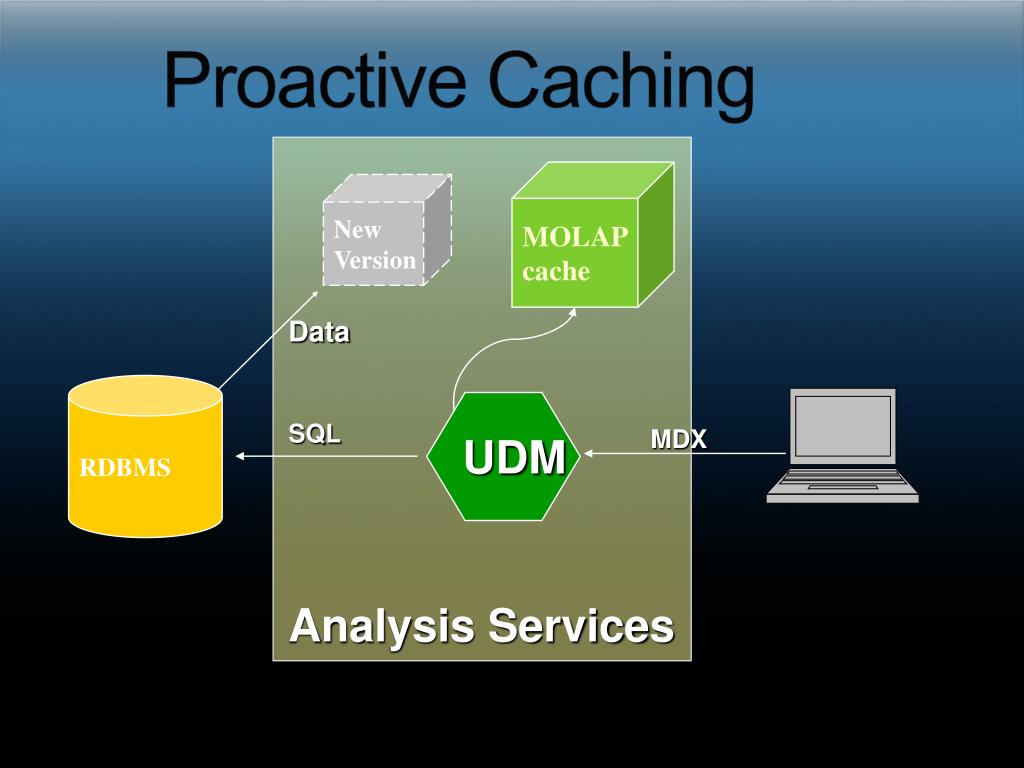 Proactive Caching

New Version

MOLAP cache

Data

RDBMS

SQL

UDM

MDX

Analysis Services